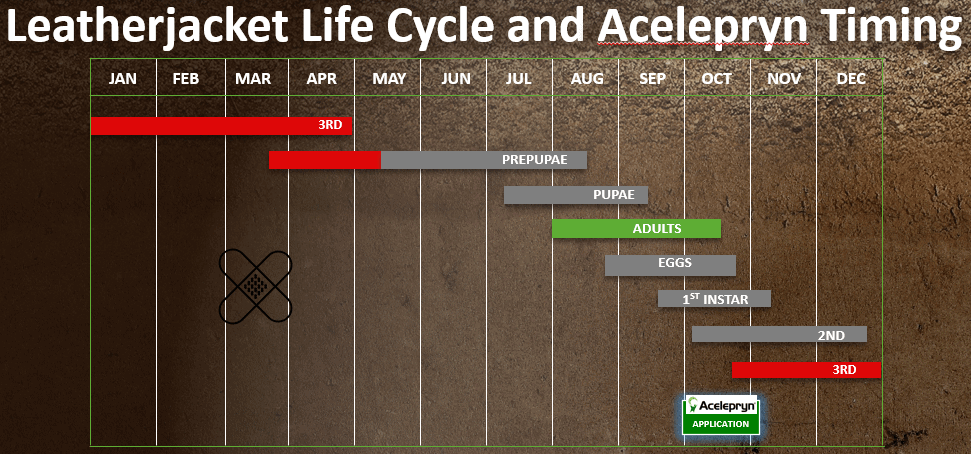 Leatherjacket Life Cycle and Acelepryn Timing

| JAN | FEB | MAR | APR | MAY | JUN | JUL | AUG | SEP | OCT | NOV | DEC |
|---|---|---|---|---|---|---|---|---|---|---|---|

3RD

PREPUPAE

PUPAE

ADULTS

EGGS

$1^{ST}$ INSTAR

2ND

3RD

Acelepryn
APPLICATION